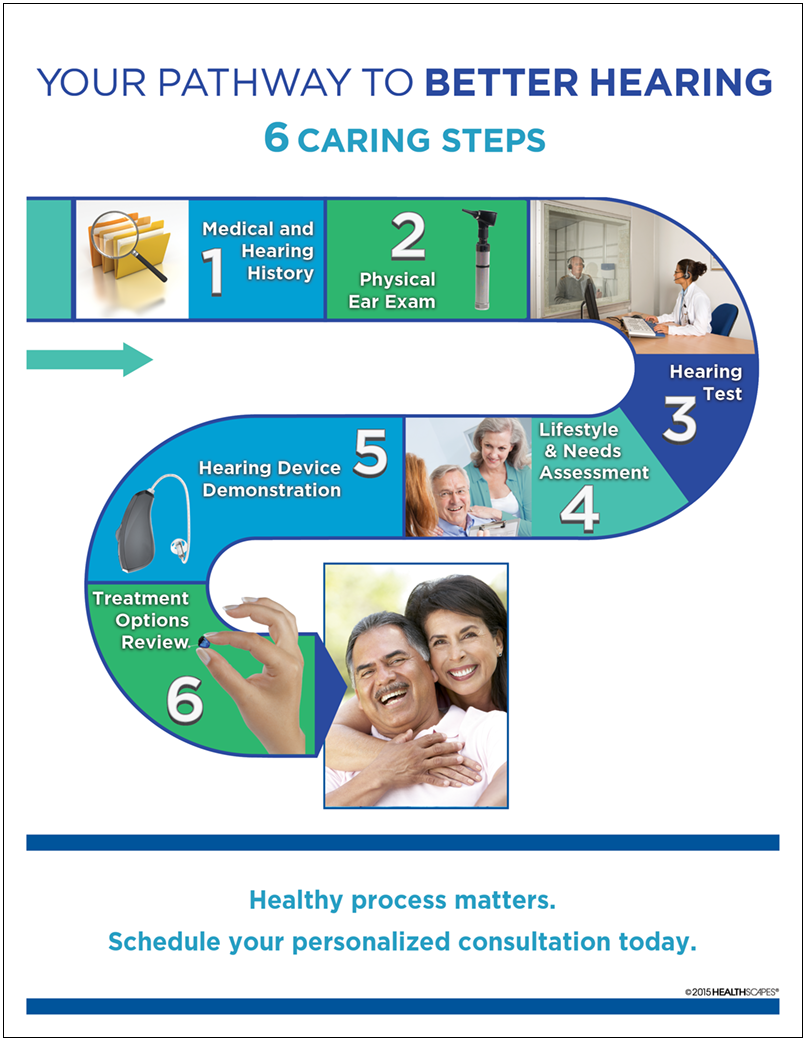 YOUR PATHWAY TO BETTER HEARING
6 CARING STEPS

1 Medical and Hearing History

2 Physical Ear Exam

3 Hearing Test

4 Lifestyle & Needs Assessment

5 Hearing Device Demonstration

6 Treatment Options Review

Healthy process matters.
Schedule your personalized consultation today.

©2015 HEALTHSCAPES®